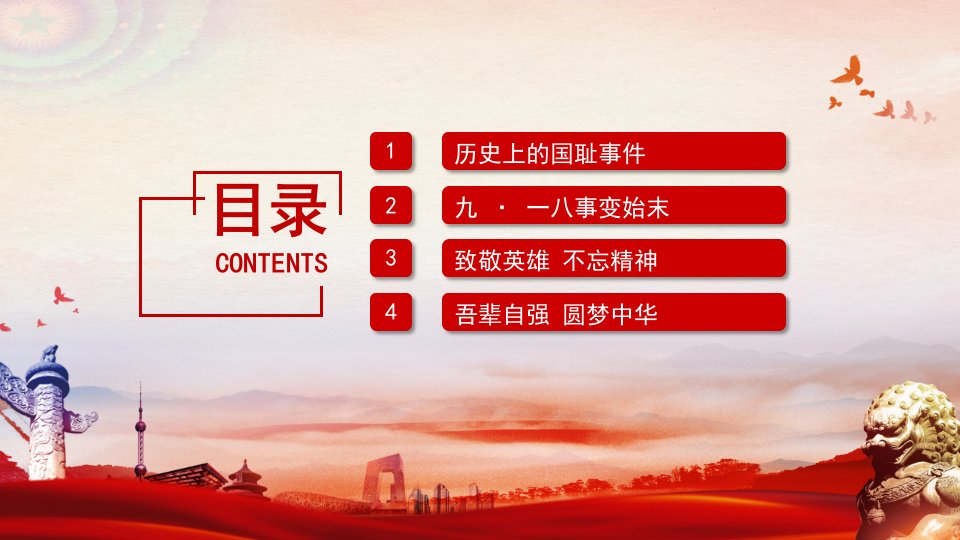 目录
CONTENTS

1 历史上的国耻事件

2 九 · 一八事变始末

3 致敬英雄 不忘精神

4 吾辈自强 圆梦中华